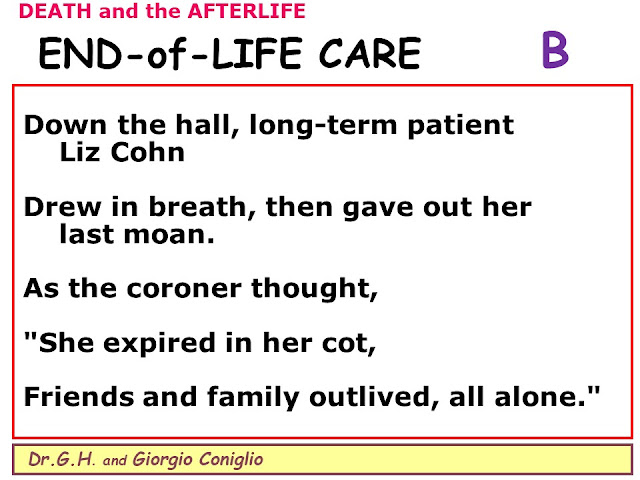 DEATH and the AFTERLIFE

END-of-LIFE CARE

B

Down the hall, long-term patient Liz Cohn

Drew in breath, then gave out her last moan.

As the coroner thought,

"She expired in her cot,

Friends and family outlived, all alone."

Dr.G.H. and Giorgio Coniglio